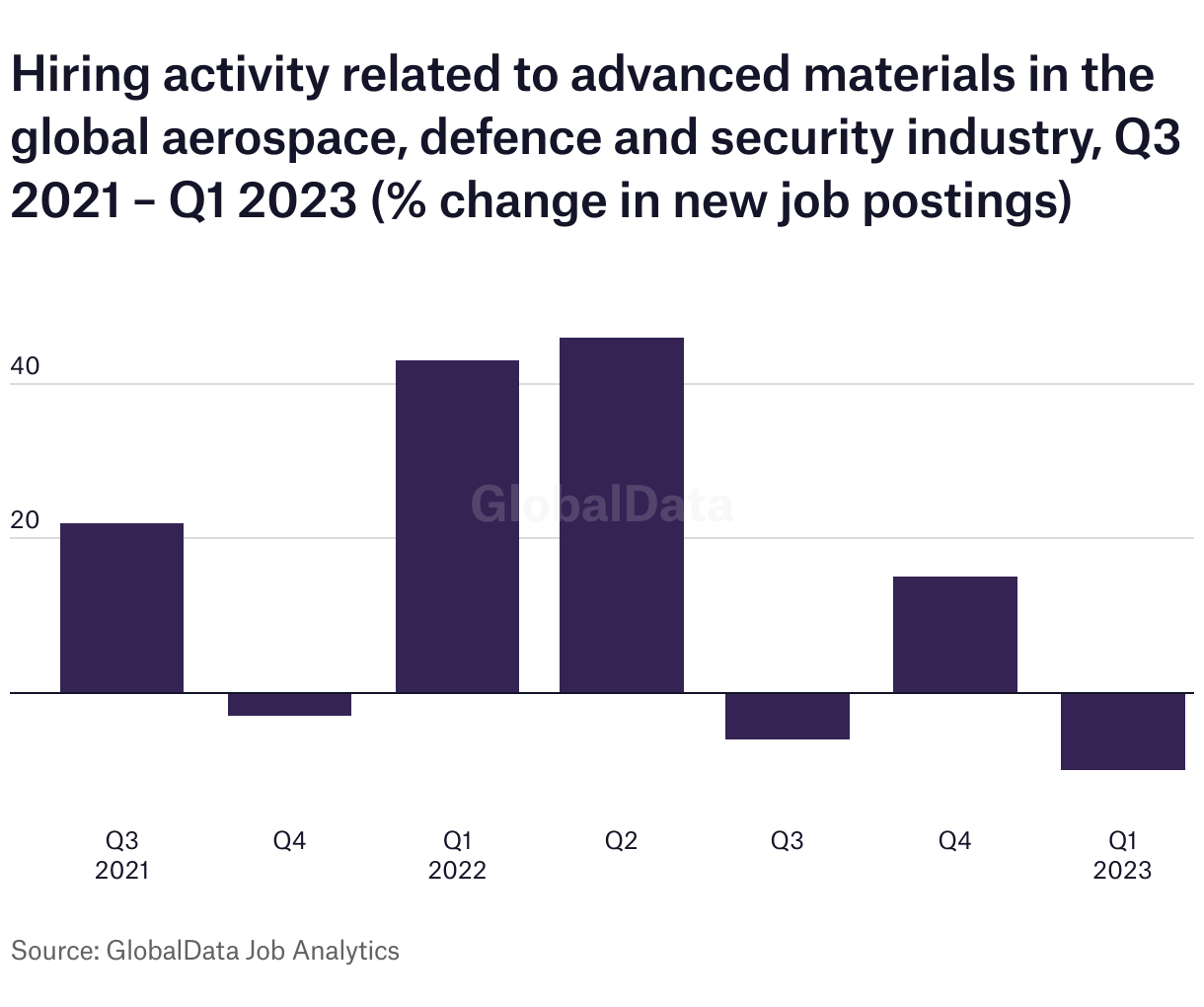 Hiring activity related to advanced materials in the global aerospace, defence and security industry, Q3 2021 – Q1 2023 (% change in new job postings)

40

20

GlobalData

Q3
2021

Q4

Q1
2022

Q2

Q3

Q4

Q1
2023

Source: GlobalData Job Analytics